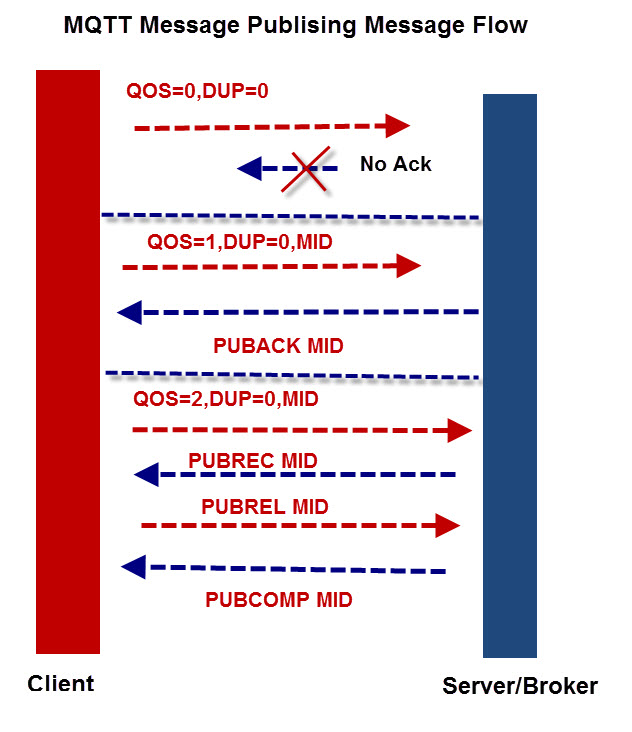 MQTT Message Publising Message Flow

QOS=0,DUP=0

No Ack

QOS=1,DUP=0,MID

PUBACK MID

QOS=2,DUP=0,MID

PUBREC MID

PUBREL MID

PUBCOMP MID

Client

Server/Broker